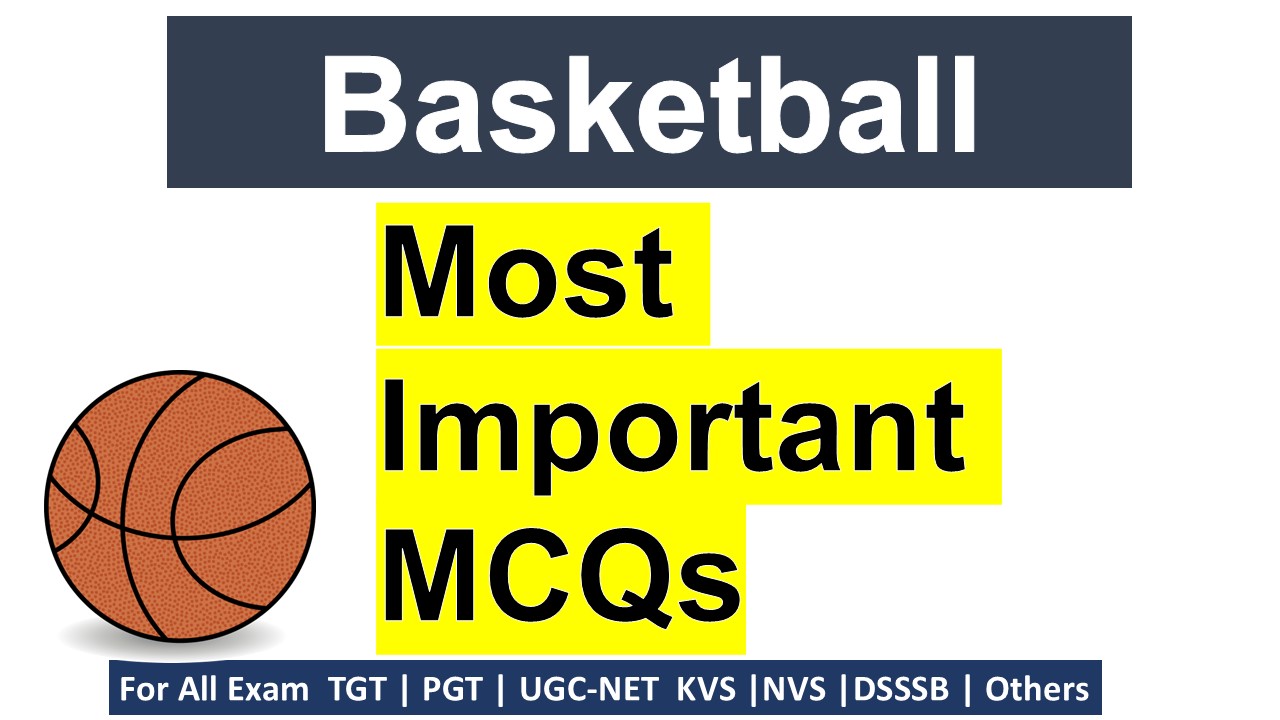 Basketball

Most Important MCQs

For All Exam TGT | PGT | UGC-NET KVS |NVS |DSSSB | Others